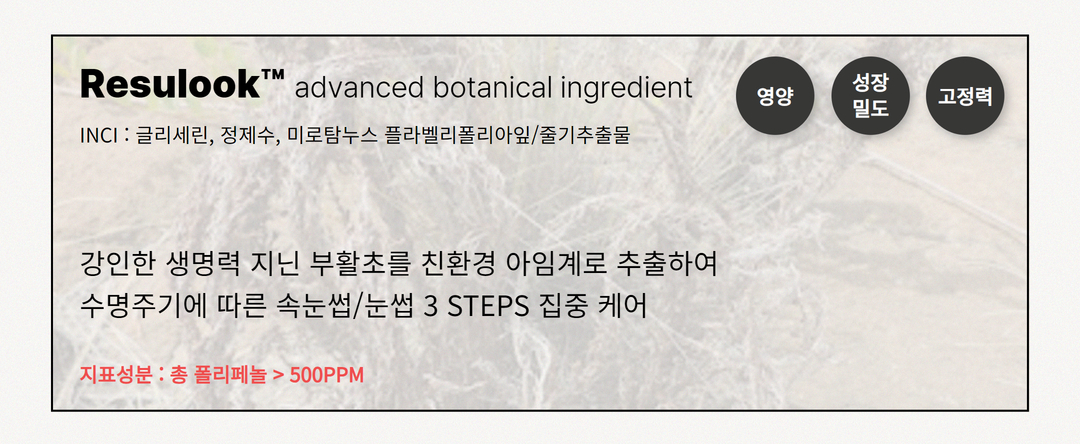 Resulook™ advanced botanical ingredient

영양

성장 밀도

고정력

INCI : 글리세린, 정제수, 미로탐누스 플라벨리폴리아잎/줄기추출물

강인한 생명력 지닌 부활초를 친환경 아임계로 추출하여 수명주기에 따른 속눈썹/눈썹 3 STEPS 집중 케어

지표성분 : 총 폴리페놀 > 500PPM